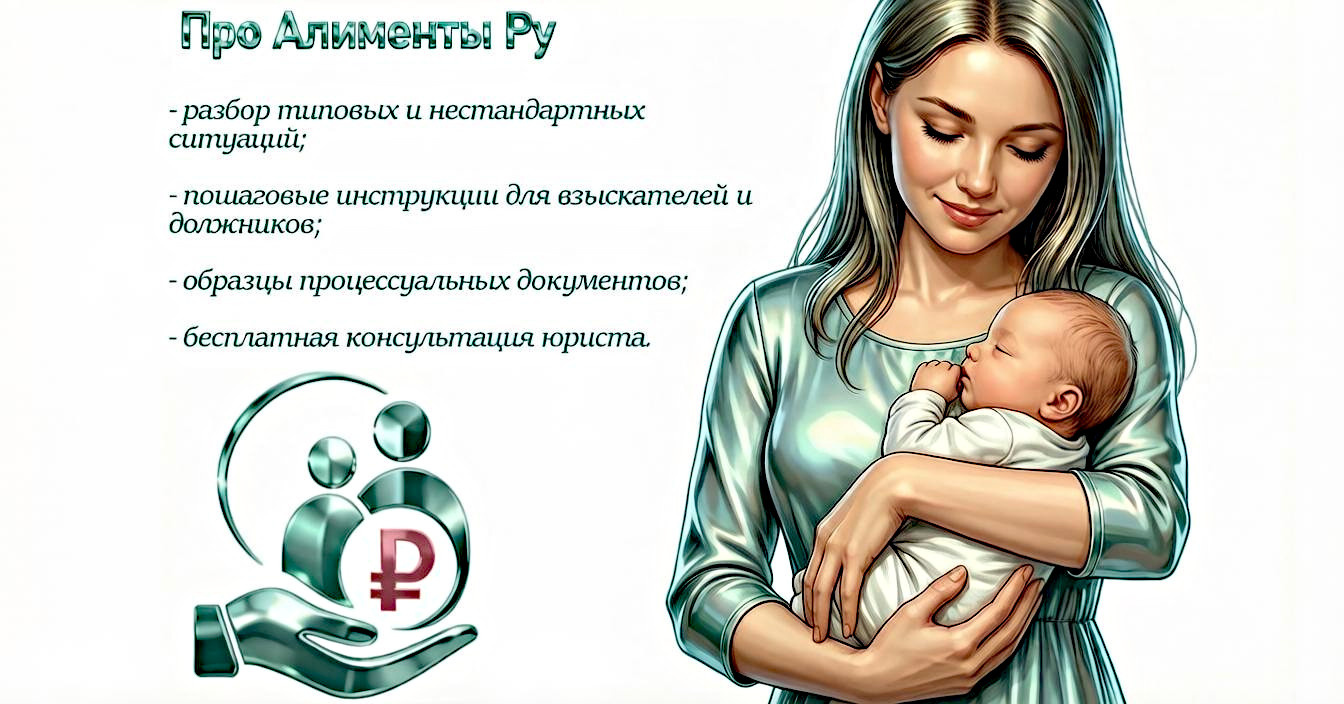 Про Алименты Ру

- разбор типовых и нестандартных ситуаций;

- пошаговые инструкции для взыскателей и должников;

- образцы процессуальных документов;

- бесплатная консультация юриста.

₽